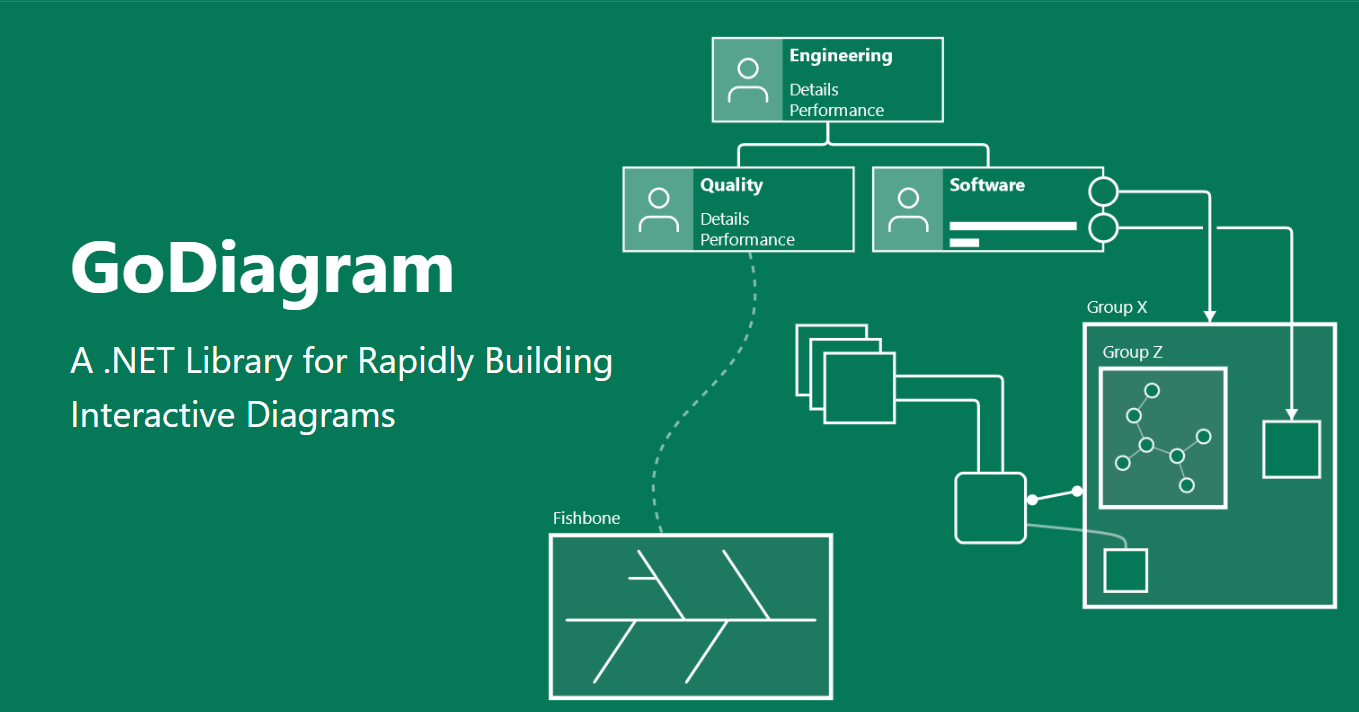 GoDiagram

A .NET Library for Rapidly Building Interactive Diagrams

Engineering
Details
Performance

Quality
Details
Performance

Software

Group X

Group Z

Fishbone